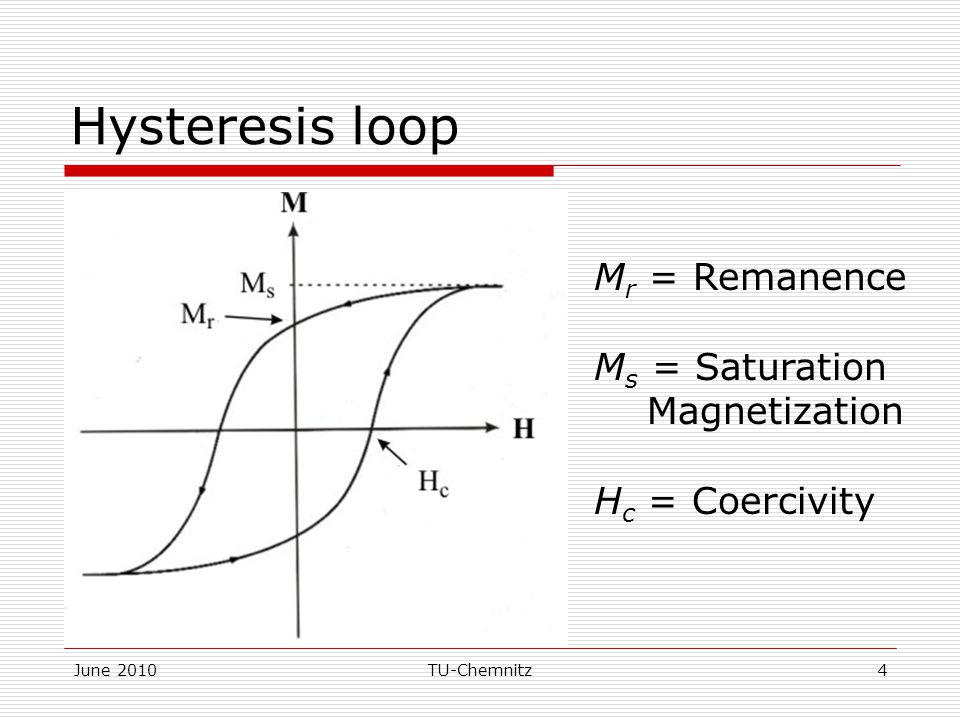 Hysteresis loop

M
$M_s$
$M_r$
H
$H_c$

$M_r$ = Remanence

$M_s$ = Saturation Magnetization

$H_c$ = Coercivity

June 2010 TU-Chemnitz 4